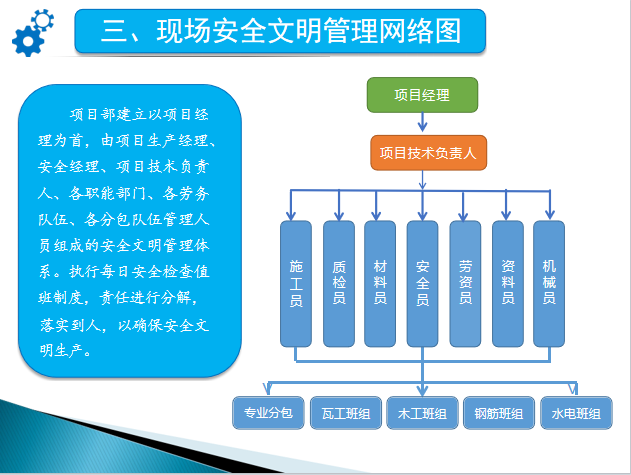 三、现场安全文明管理网络图

项目部建立以项目经理为首，由项目生产经理、安全经理、项目技术负责人、各职能部门、各劳务队伍、各分包队伍管理人员组成的安全文明管理体系。执行每日安全检查值班制度，责任进行分解，落实到人，以确保安全文明生产。

项目经理

项目技术负责人

施工员

质检员

材料员

安全员

劳资员

资料员

机械员

专业分包

瓦工班组

木工班组

钢筋班组

水电班组